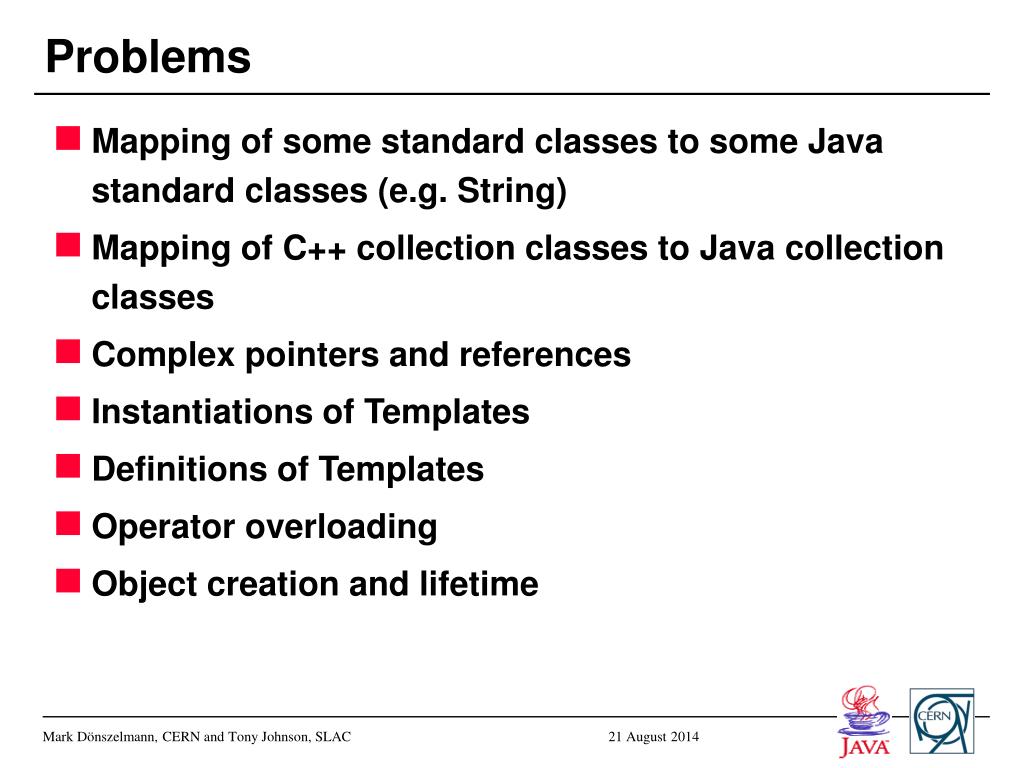 Problems

Mapping of some standard classes to some Java standard classes (e.g. String)

Mapping of C++ collection classes to Java collection classes

Complex pointers and references

Instantiations of Templates

Definitions of Templates

Operator overloading

Object creation and lifetime

Mark Dönszelmann, CERN and Tony Johnson, SLAC

21 August 2014

JAVA

CERN